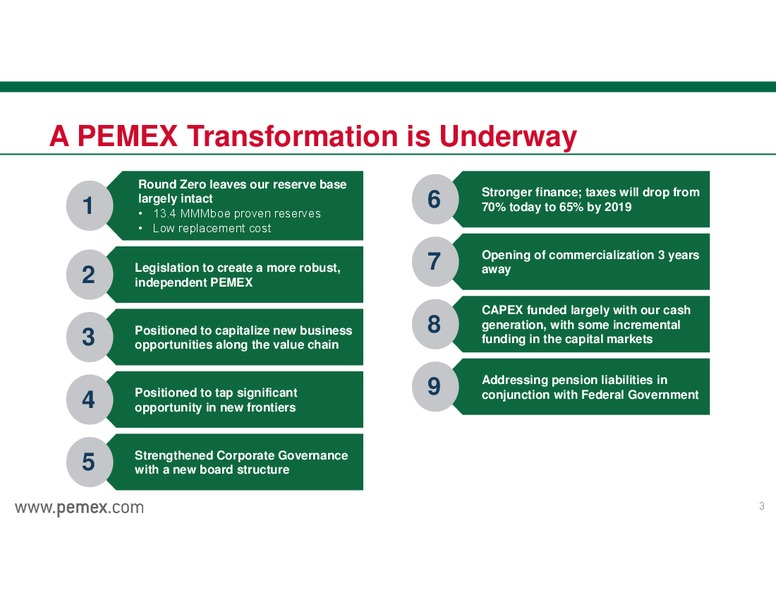 A PEMEX Transformation is Underway

1
Round Zero leaves our reserve base largely intact
• 13.4 MMMboe proven reserves
• Low replacement cost

2
Legislation to create a more robust, independent PEMEX

3
Positioned to capitalize new business opportunities along the value chain

4
Positioned to tap significant opportunity in new frontiers

5
Strengthened Corporate Governance with a new board structure

6
Stronger finance; taxes will drop from 70% today to 65% by 2019

7
Opening of commercialization 3 years away

8
CAPEX funded largely with our cash generation, with some incremental funding in the capital markets

9
Addressing pension liabilities in conjunction with Federal Government

www.pemex.com

3